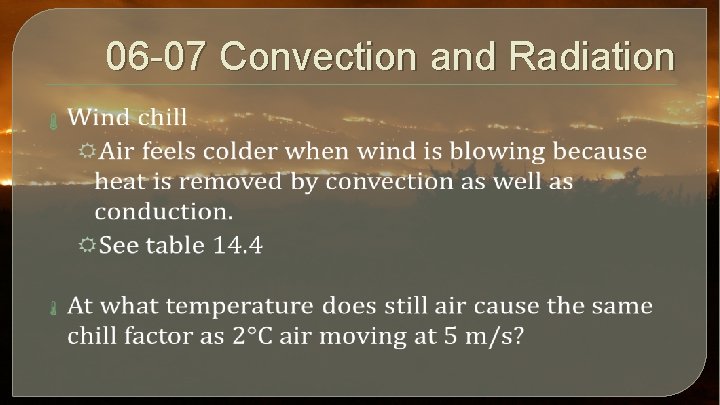 06-07 Convection and Radiation

Wind chill

Air feels colder when wind is blowing because heat is removed by convection as well as conduction.

See table 14.4

At what temperature does still air cause the same chill factor as 2°C air moving at 5 m/s?